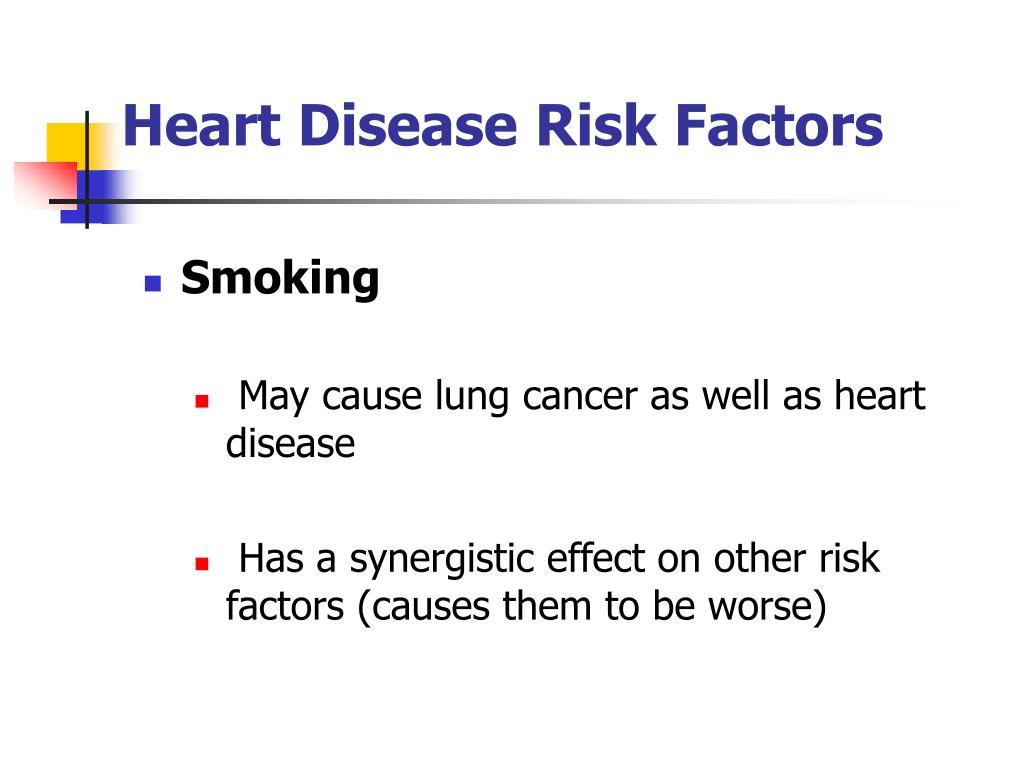 Heart Disease Risk Factors

Smoking

May cause lung cancer as well as heart disease

Has a synergistic effect on other risk factors (causes them to be worse)